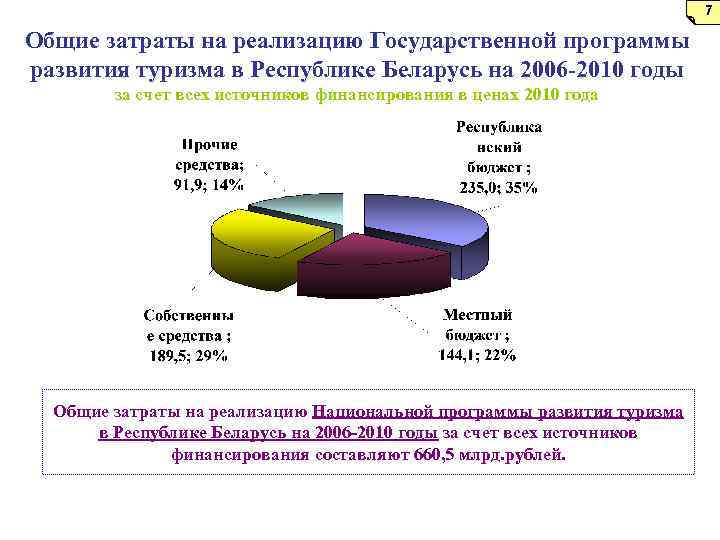 7

Общие затраты на реализацию Государственной программы развития туризма в Республике Беларусь на 2006-2010 годы

за счет всех источников финансирования в ценах 2010 года

Прочие средства; 91,9; 14%

Республиканский бюджет ; 235,0; 35%

Собственные средства ; 189,5; 29%

Местный бюджет ; 144,1; 22%

Общие затраты на реализацию Национальной программы развития туризма в Республике Беларусь на 2006-2010 годы за счет всех источников финансирования составляют 660,5 млрд.рублей.